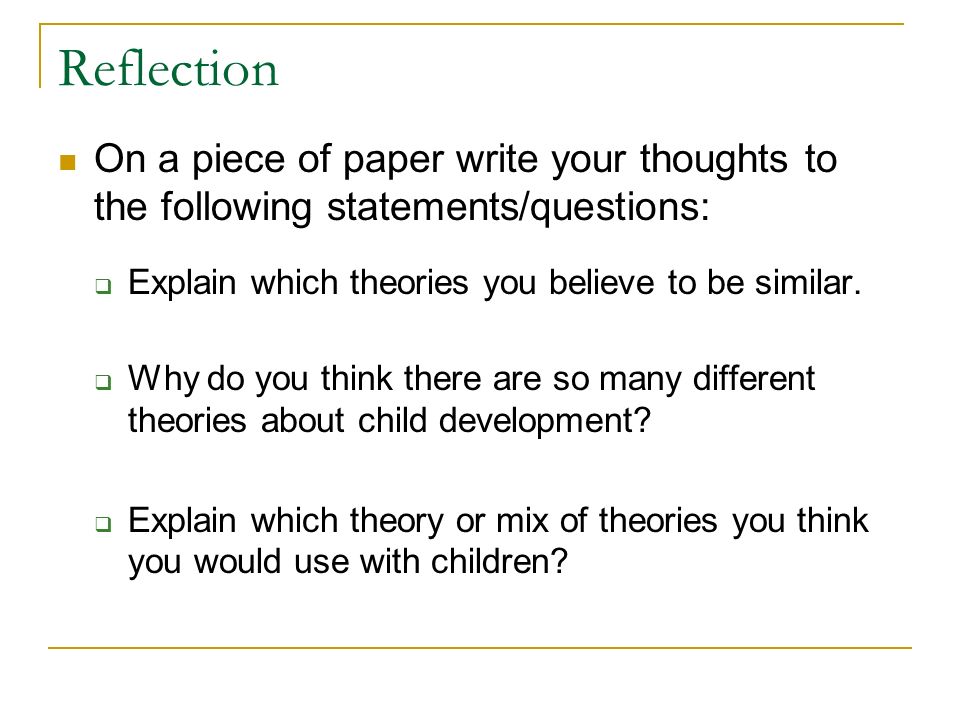 Reflection

On a piece of paper write your thoughts to the following statements/questions:

Explain which theories you believe to be similar.

Why do you think there are so many different theories about child development?

Explain which theory or mix of theories you think you would use with children?